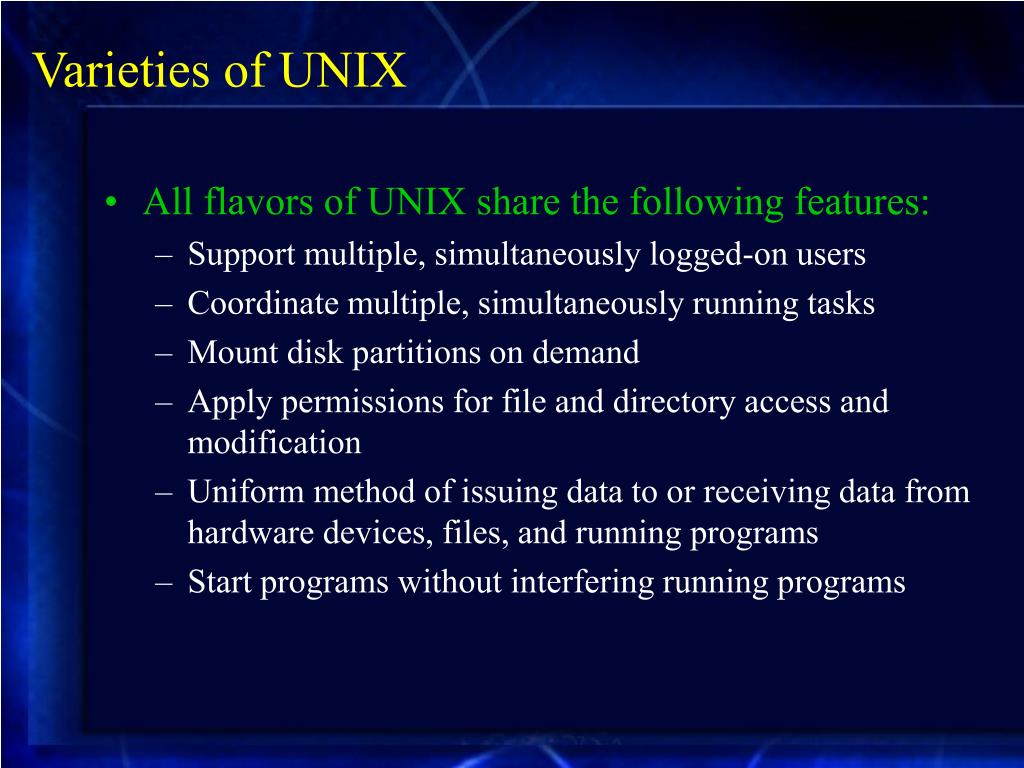 Varieties of UNIX

• All flavors of UNIX share the following features:
  – Support multiple, simultaneously logged-on users
  – Coordinate multiple, simultaneously running tasks
  – Mount disk partitions on demand
  – Apply permissions for file and directory access and modification
  – Uniform method of issuing data to or receiving data from hardware devices, files, and running programs
  – Start programs without interfering running programs